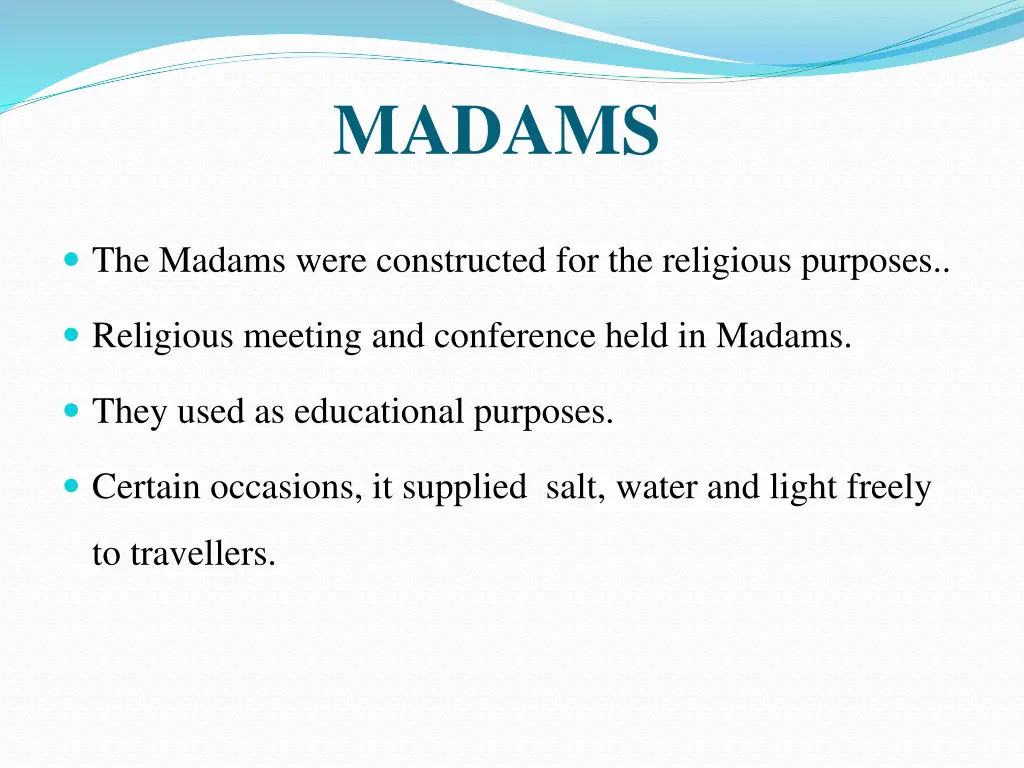 MADAMS

The Madams were constructed for the religious purposes..

Religious meeting and conference held in Madams.

They used as educational purposes.

Certain occasions, it supplied  salt, water and light freely to travellers.